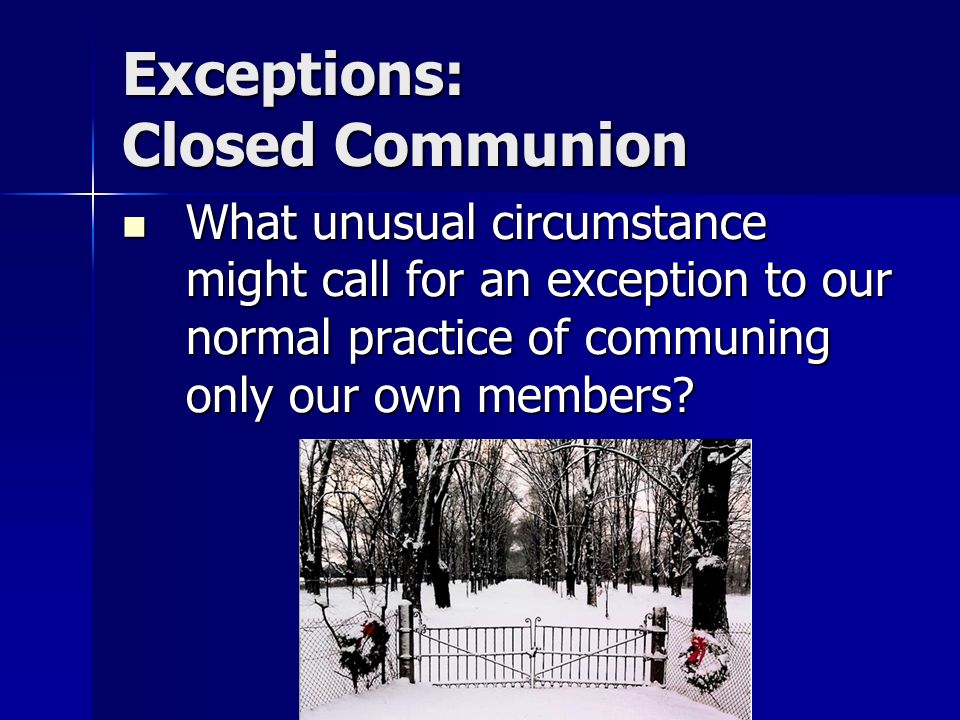 Exceptions:
Closed Communion

What unusual circumstance might call for an exception to our normal practice of communing only our own members?